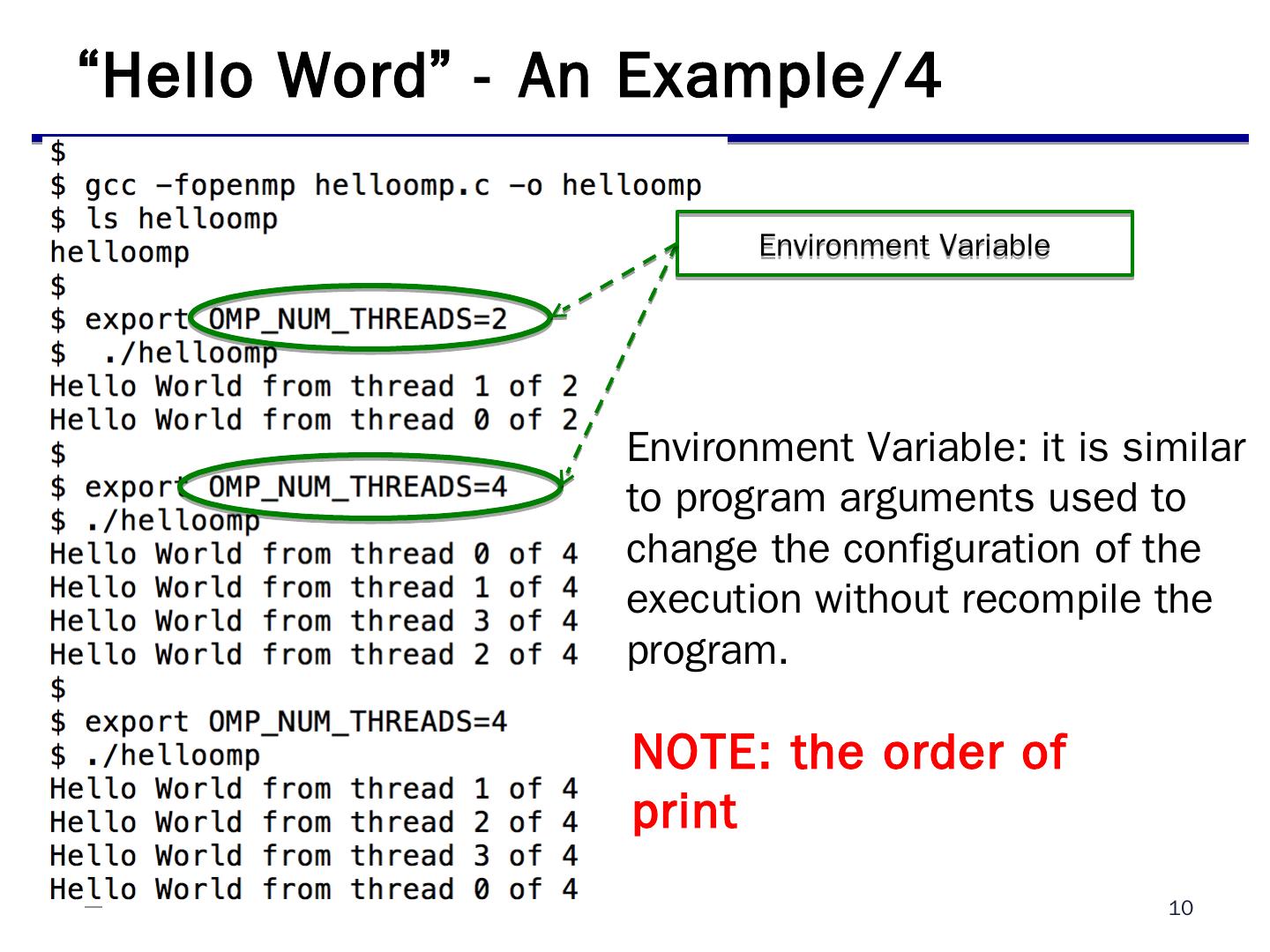 “Hello Word” - An Example/4

$
$ gcc -fopenmp helloomp.c -o helloomp
$ ls helloomp
helloomp
$
$ export OMP_NUM_THREADS=2
$ ./helloomp
Hello World from thread 1 of 2
Hello World from thread 0 of 2
$
$ export OMP_NUM_THREADS=4
$ ./helloomp
Hello World from thread 0 of 4
Hello World from thread 1 of 4
Hello World from thread 3 of 4
Hello World from thread 2 of 4
$
$ export OMP_NUM_THREADS=4
$ ./helloomp
Hello World from thread 1 of 4
Hello World from thread 2 of 4
Hello World from thread 3 of 4
Hello World from thread 0 of 4

Environment Variable

Environment Variable: it is similar to program arguments used to change the configuration of the execution without recompile the program.

NOTE: the order of print

10